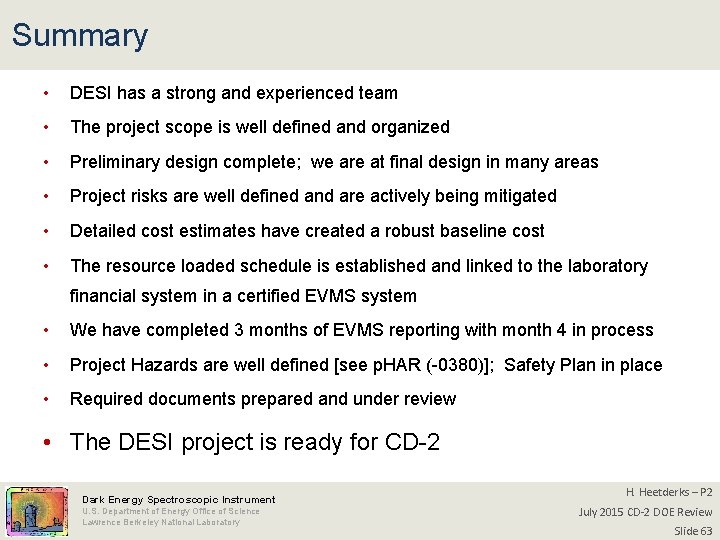 Summary

• DESI has a strong and experienced team
• The project scope is well defined and organized
• Preliminary design complete; we are at final design in many areas
• Project risks are well defined and are actively being mitigated
• Detailed cost estimates have created a robust baseline cost
• The resource loaded schedule is established and linked to the laboratory financial system in a certified EVMS system
• We have completed 3 months of EVMS reporting with month 4 in process
• Project Hazards are well defined [see pHAR (-0380)]; Safety Plan in place
• Required documents prepared and under review

• The DESI project is ready for CD-2

Dark Energy Spectroscopic Instrument
U.S. Department of Energy Office of Science
Lawrence Berkeley National Laboratory

H. Heetderks – P2
July 2015 CD-2 DOE Review
Slide 63